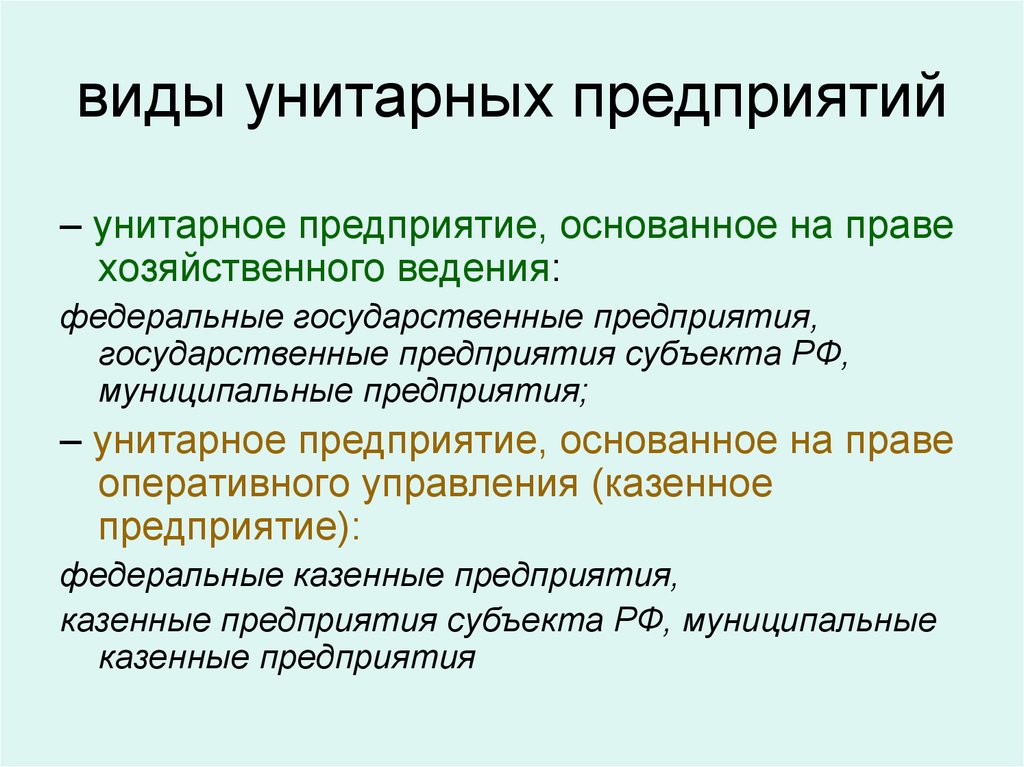 виды унитарных предприятий

– унитарное предприятие, основанное на праве хозяйственного ведения:

федеральные государственные предприятия, государственные предприятия субъекта РФ, муниципальные предприятия;

– унитарное предприятие, основанное на праве оперативного управления (казенное предприятие):

федеральные казенные предприятия,

казенные предприятия субъекта РФ, муниципальные казенные предприятия